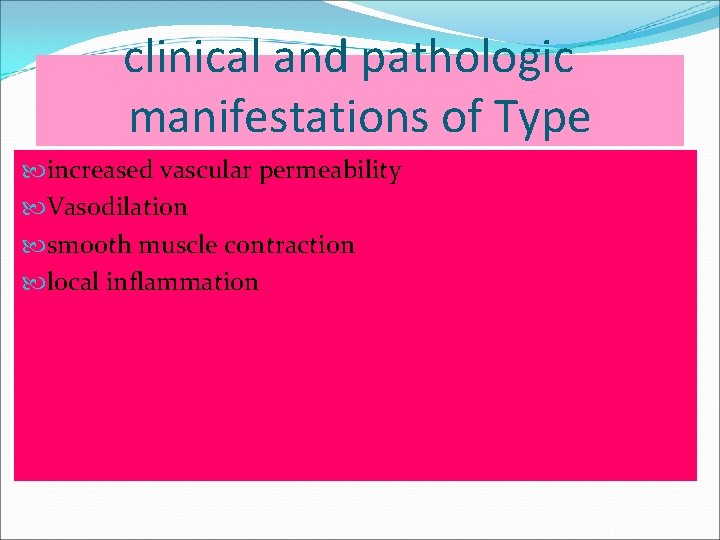 clinical and pathologic manifestations of Type

increased vascular permeability

Vasodilation

smooth muscle contraction

local inflammation